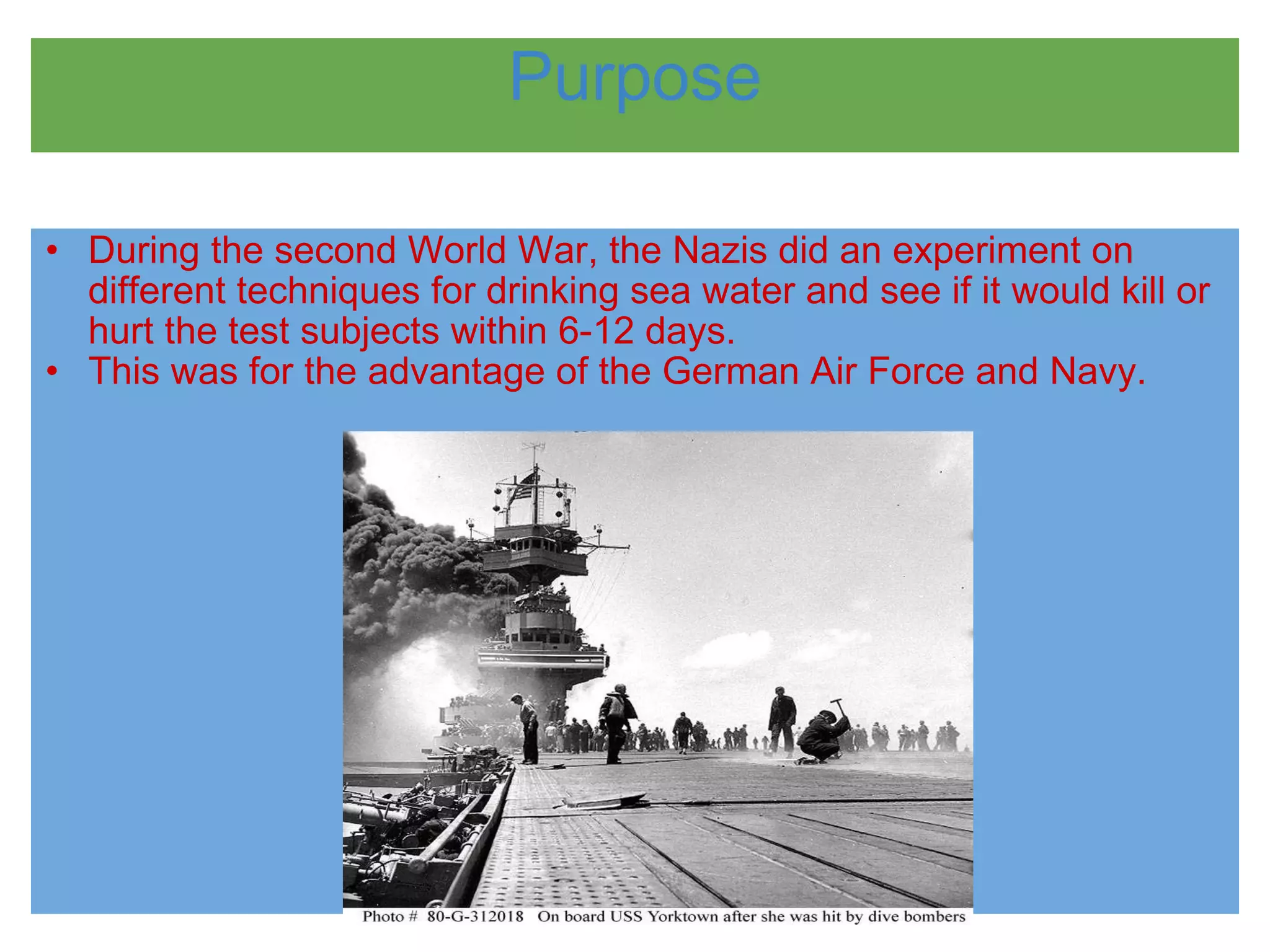 Purpose

• During the second World War, the Nazis did an experiment on different techniques for drinking sea water and see if it would kill or hurt the test subjects within 6-12 days.
• This was for the advantage of the German Air Force and Navy.

Photo # 80-G-312018 On board USS Yorktown after she was hit by dive bombers